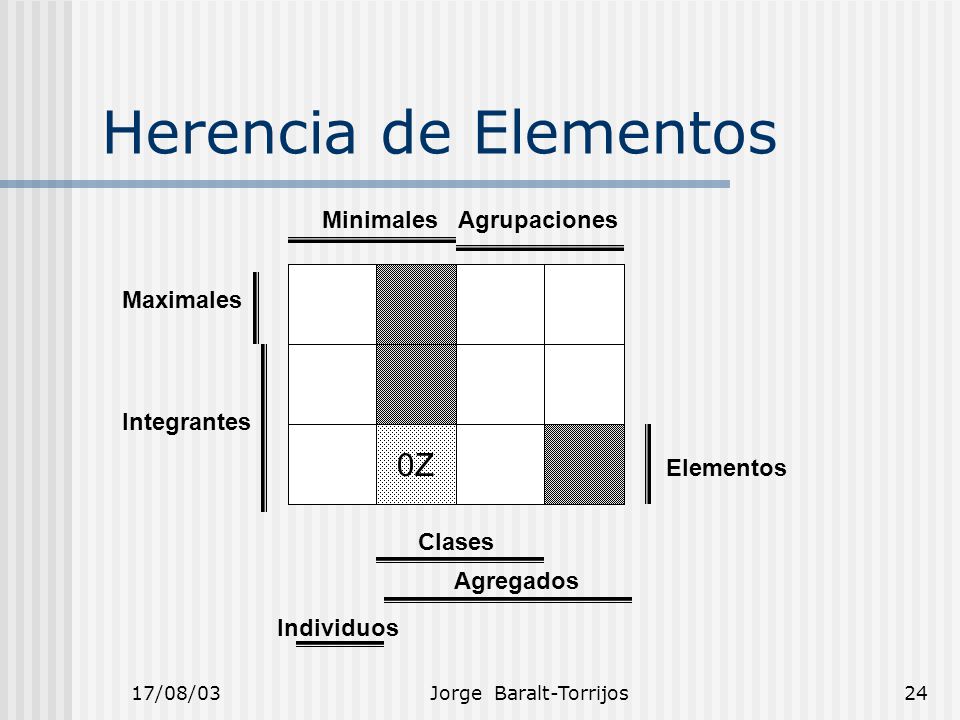 Herencia de Elementos

Minimales Agrupaciones

Maximales

Integrantes

0Z

Elementos

Clases

Agregados

Individuos

17/08/03

Jorge Baralt-Torrijos

24